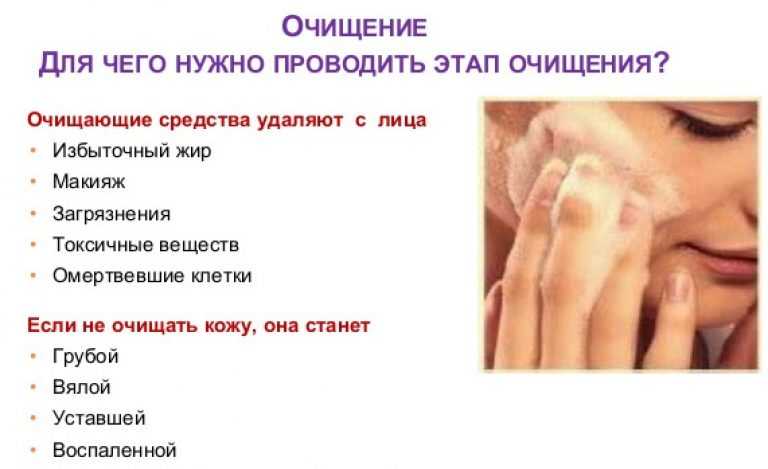 ОЧИЩЕНИЕ
ДЛЯ ЧЕГО НУЖНО ПРОВОДИТЬ ЭТАП ОЧИЩЕНИЯ?

Очищающие средства удаляют с лица
• Избыточный жир
• Макияж
• Загрязнения
• Токсичные веществ
• Омертвевшие клетки

Если не очищать кожу, она станет
• Грубой
• Вялой
• Уставшей
• Воспаленной